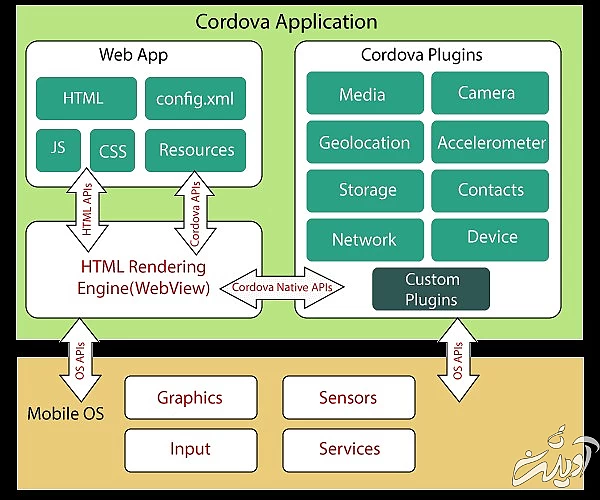 Cordova Application

Web App

HTML

config.xml

JS

CSS

Resources

HTML APIs

Cordova APIs

HTML Rendering Engine(WebView)

Cordova Native APIs

Cordova Plugins

Media

Camera

Geolocation

Accelerometer

Storage

Contacts

Network

Device

Custom Plugins

OS APIs

OS APIs

Mobile OS

Graphics

Sensors

Input

Services

آویژه